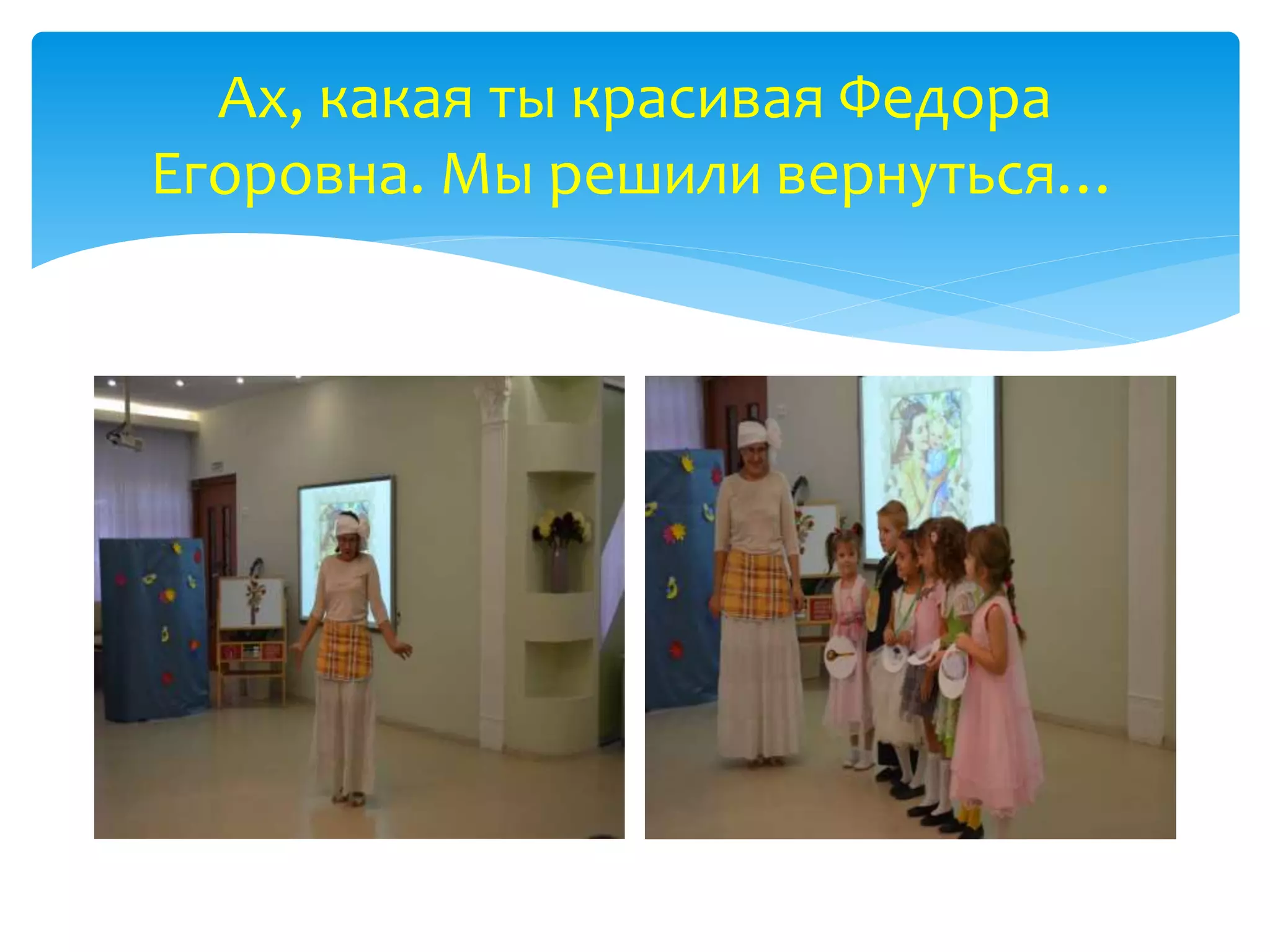 Ах, какая ты красивая Федора Егоровна. Мы решили вернуться…